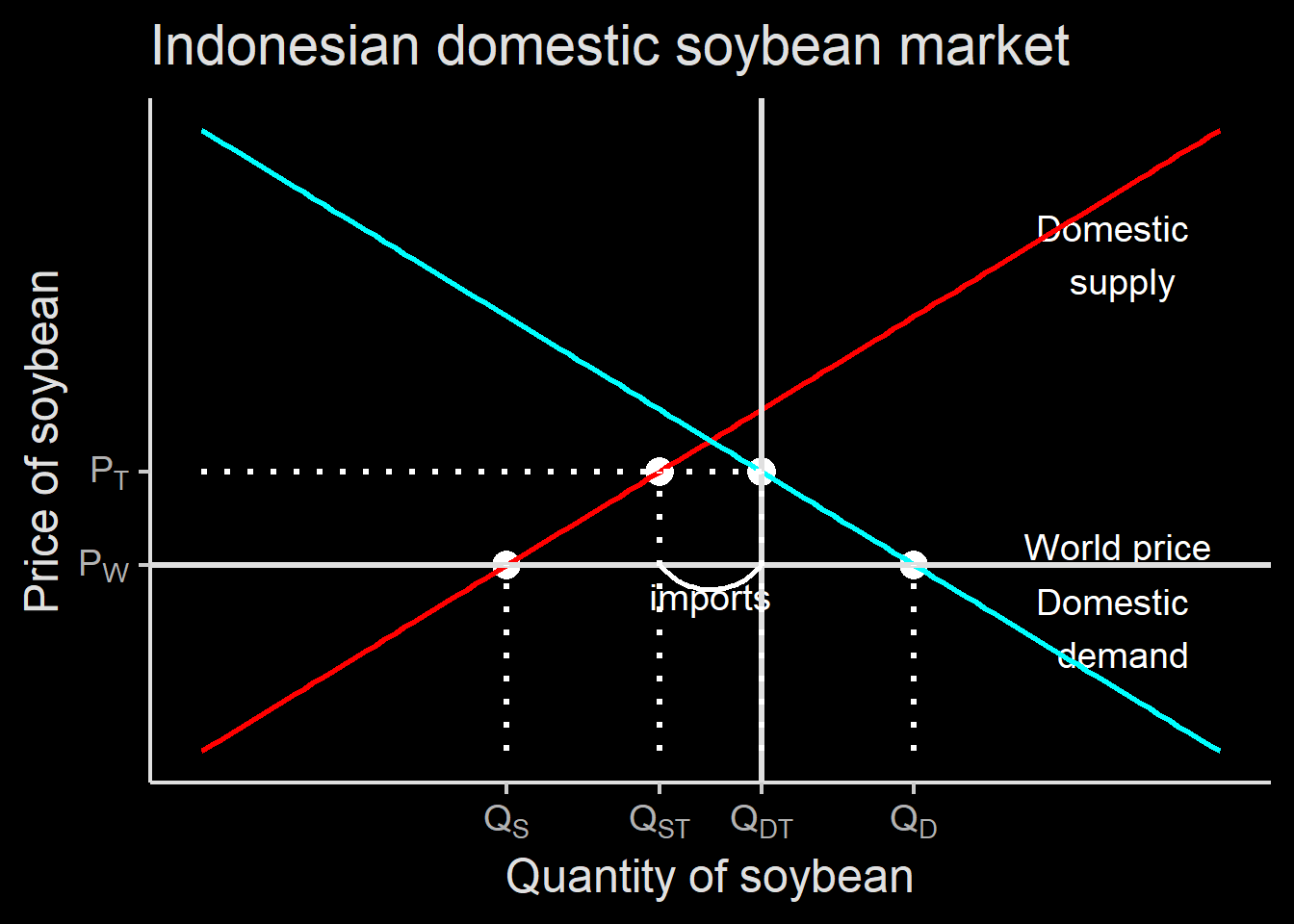 Indonesian domestic soybean market

Price of soybean

$P_T$

$P_W$

Domestic supply

World price

Domestic demand

imports

$Q_S$ $Q_{ST}$ $Q_{DT}$ $Q_D$

Quantity of soybean